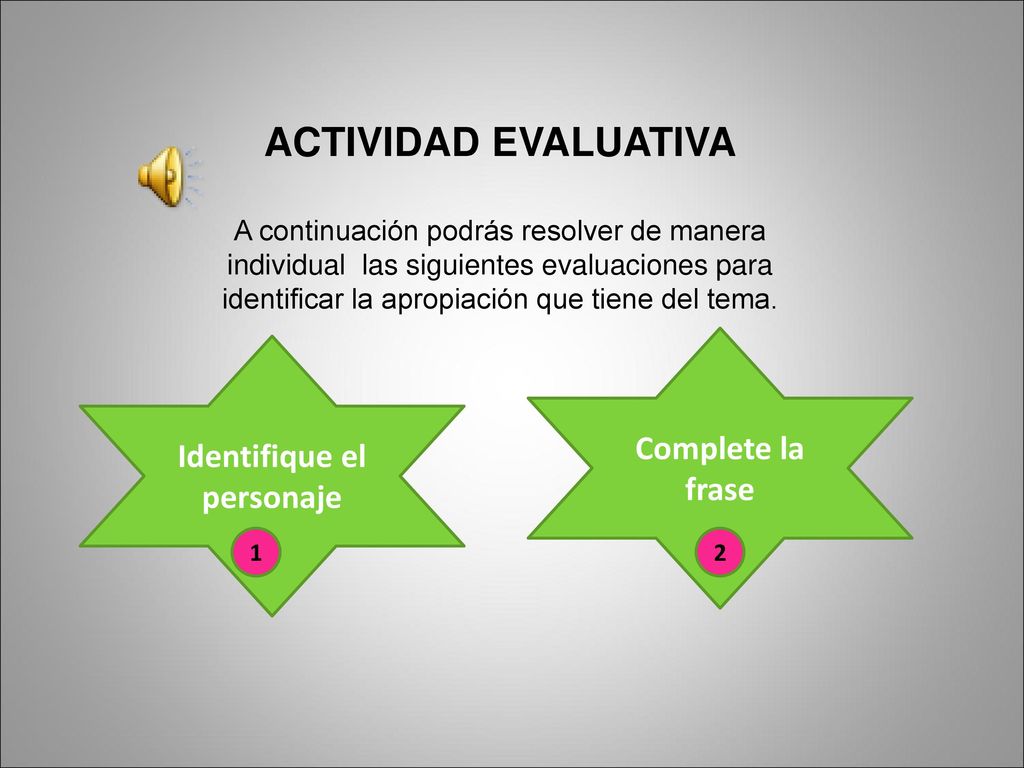 ACTIVIDAD EVALUATIVA

A continuación podrás resolver de manera individual las siguientes evaluaciones para identificar la apropiación que tiene del tema.

Identifique el personaje

1

Complete la frase

2